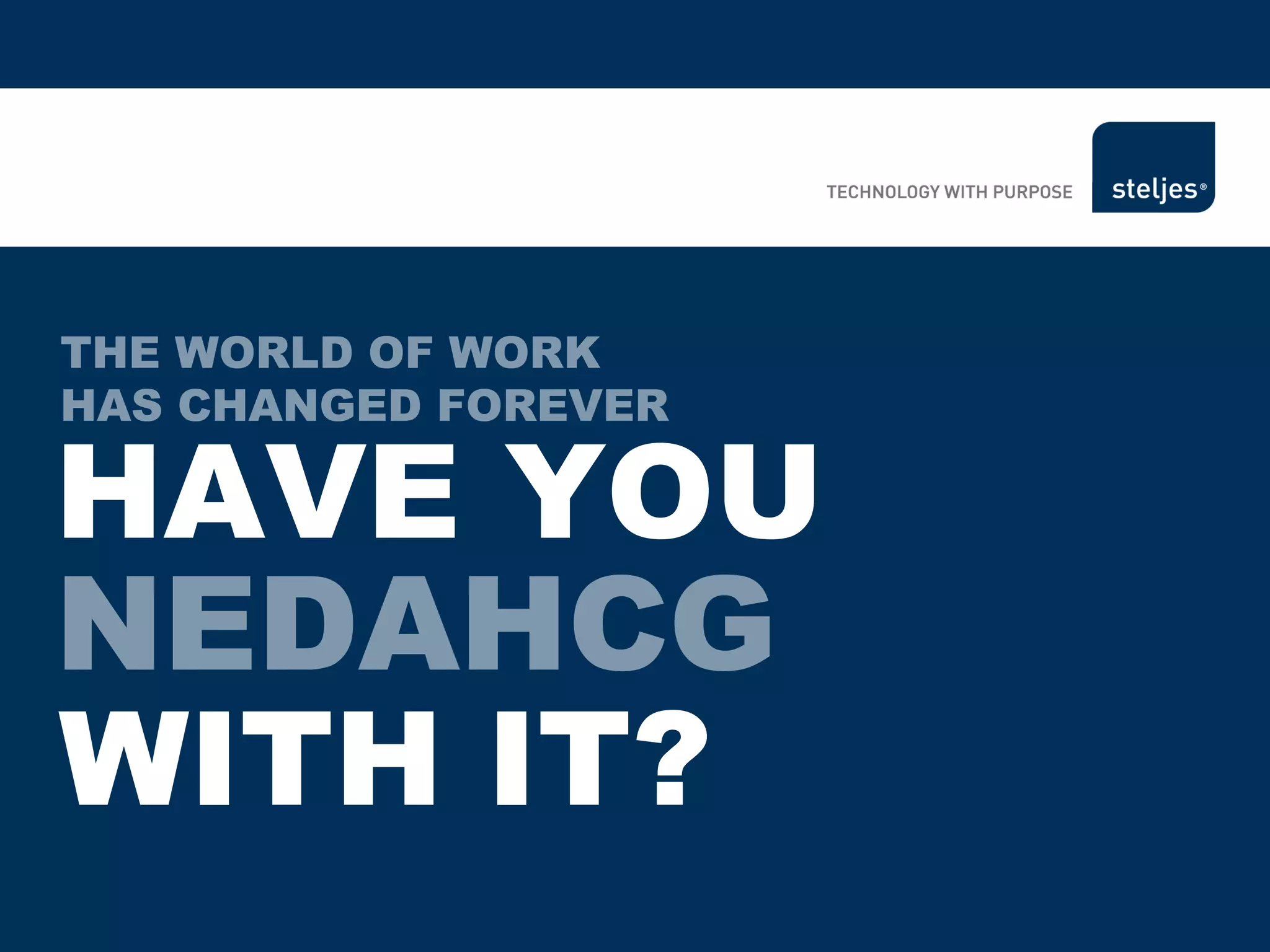 TECHNOLOGY WITH PURPOSE

steljes®

THE WORLD OF WORK HAS CHANGED FOREVER

HAVE YOU NEDAHCG WITH IT?